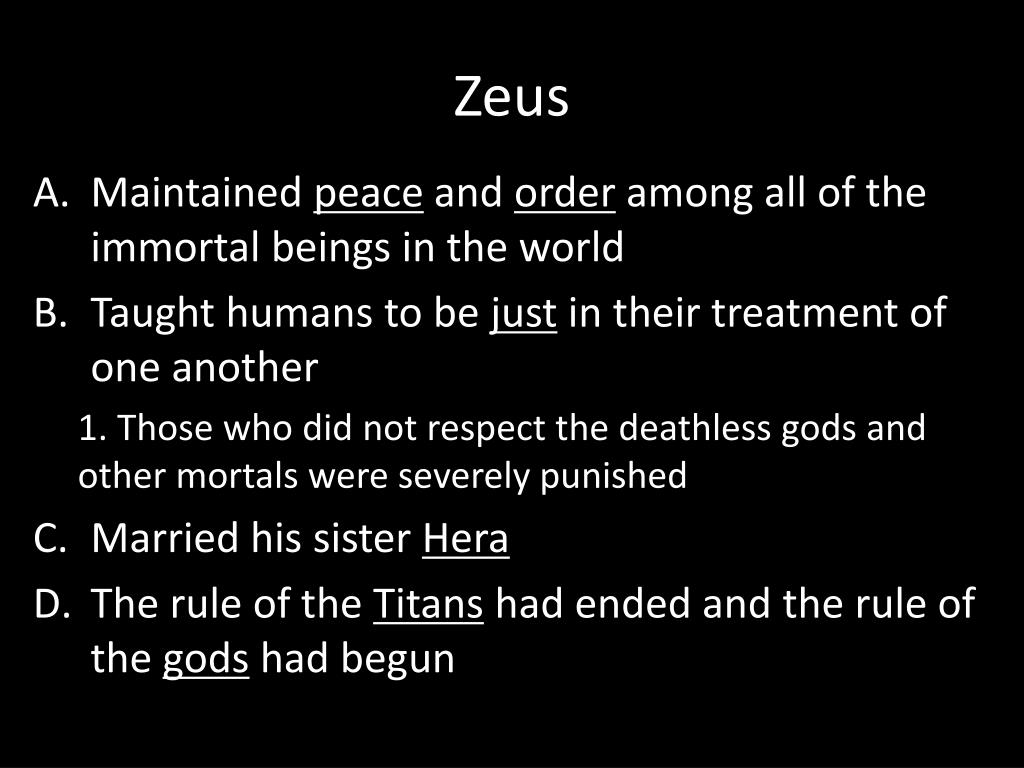 Zeus

A. Maintained peace and order among all of the immortal beings in the world

B. Taught humans to be just in their treatment of one another

1. Those who did not respect the deathless gods and other mortals were severely punished

C. Married his sister Hera

D. The rule of the Titans had ended and the rule of the gods had begun